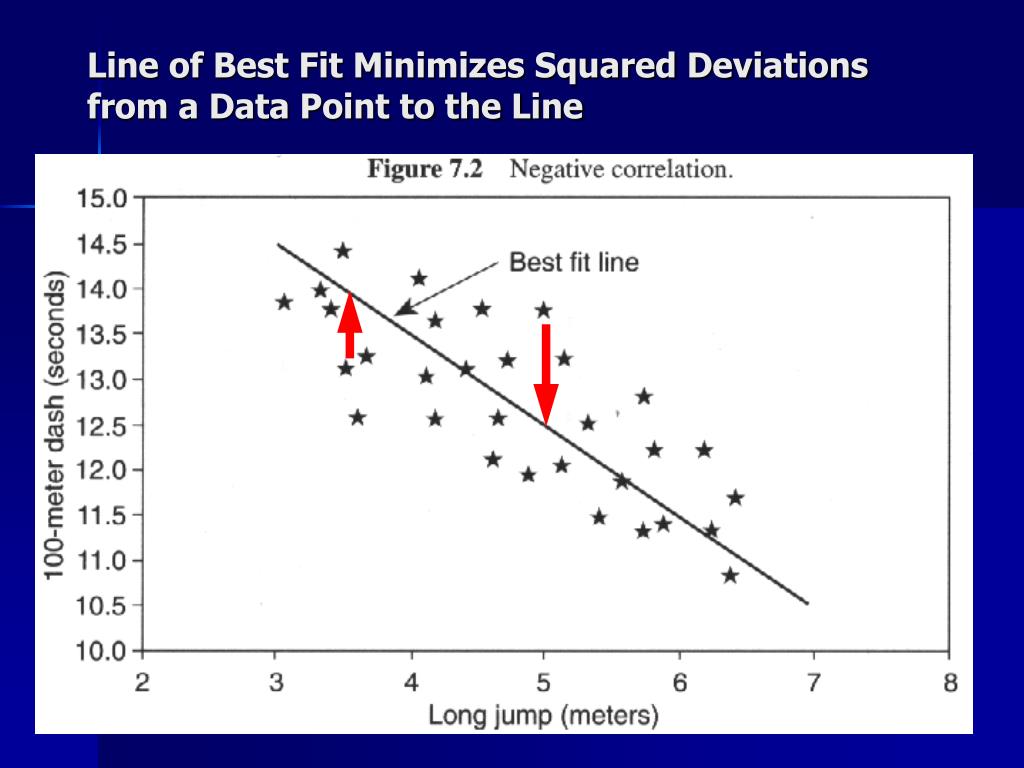 Line of Best Fit Minimizes Squared Deviations from a Data Point to the Line

Figure 7.2 Negative correlation.

Best fit line

100-meter dash (seconds)

15.0
14.5
14.0
13.5
13.0
12.5
12.0
11.5
11.0
10.5
10.0

2 3 4 5 6 7 8

Long jump (meters)